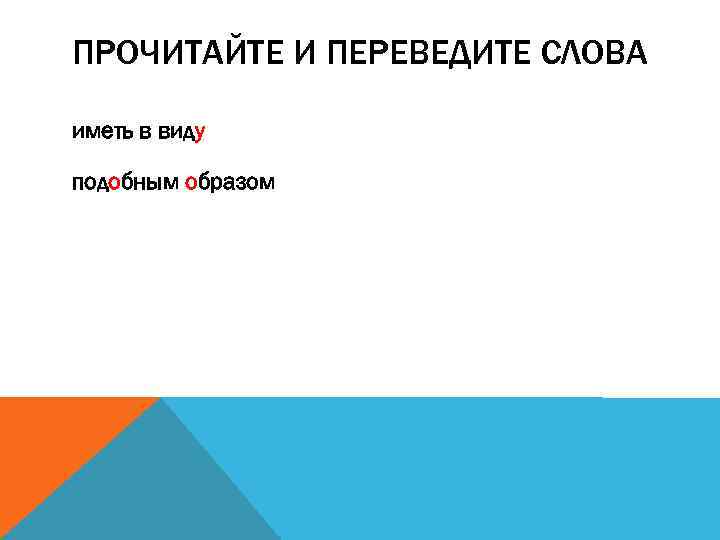 ПРОЧИТАЙТЕ И ПЕРЕВЕДИТЕ СЛОВА

иметь в виду

подобным образом